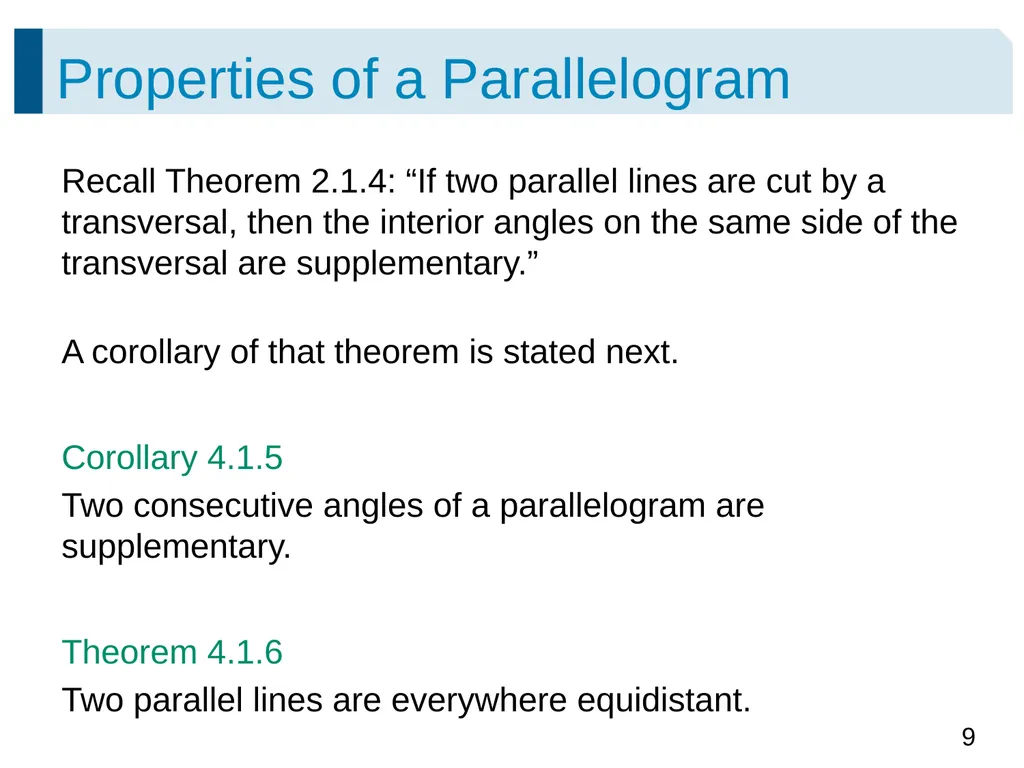 Properties of a Parallelogram

Recall Theorem 2.1.4: “If two parallel lines are cut by a transversal, then the interior angles on the same side of the transversal are supplementary.”

A corollary of that theorem is stated next.

Corollary 4.1.5
Two consecutive angles of a parallelogram are supplementary.

Theorem 4.1.6
Two parallel lines are everywhere equidistant.

9